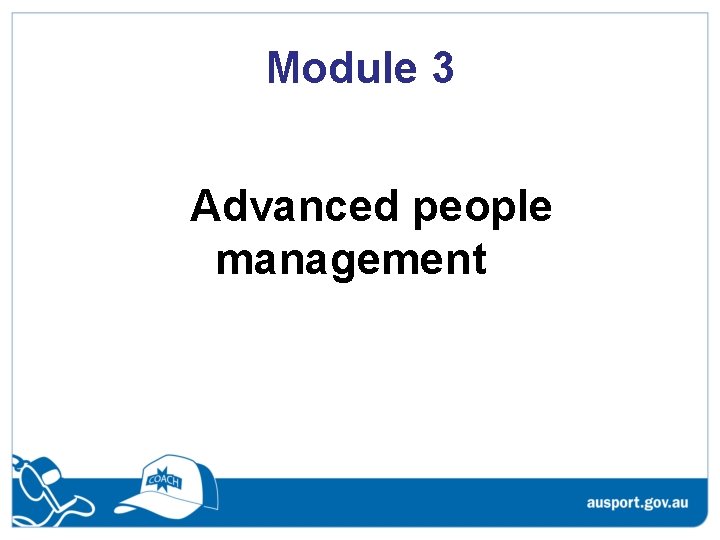 Module 3

Advanced people management

COACH

ausport.gov.au